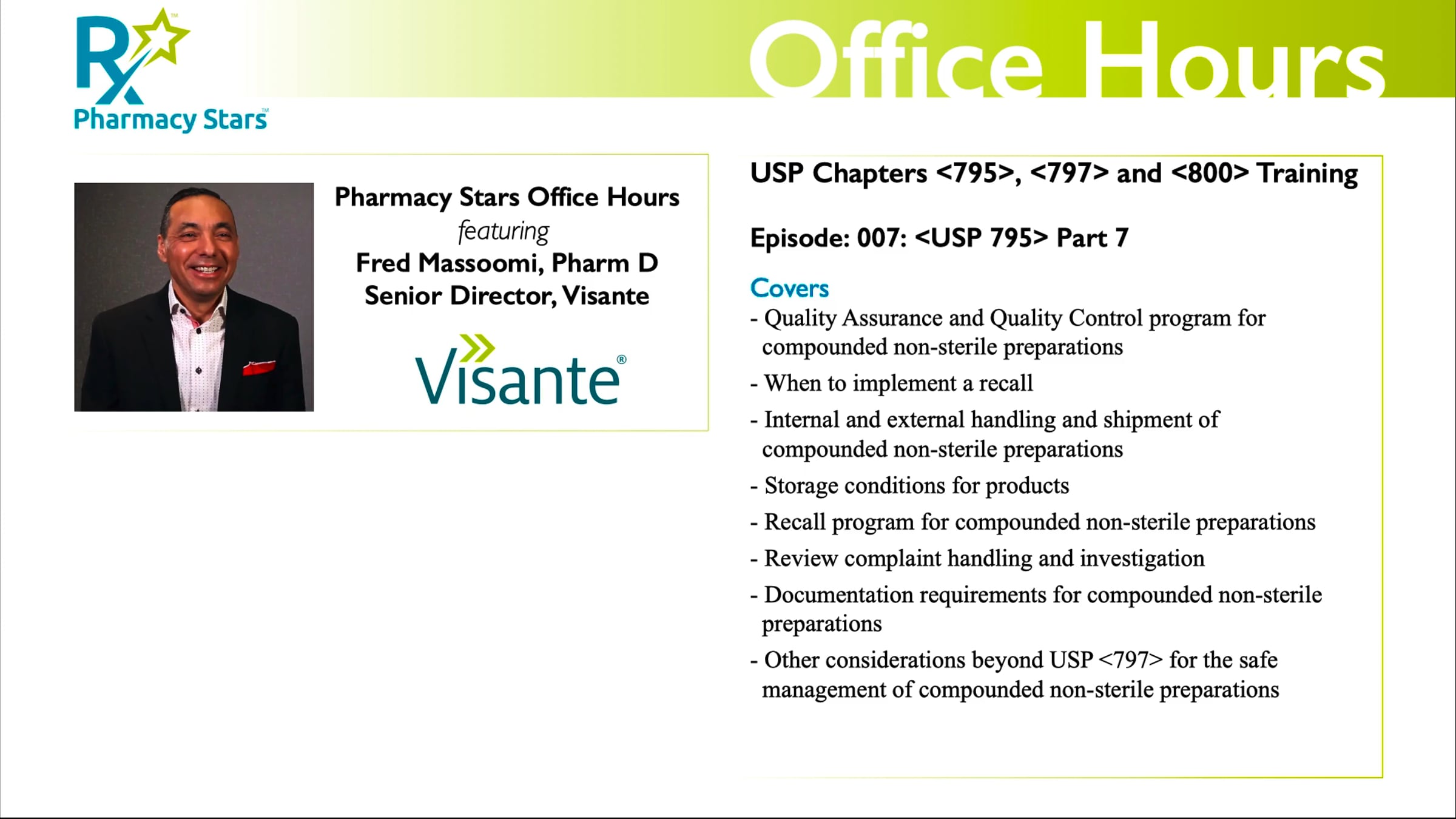 Rx Pharmacy Stars™

Office Hours

Pharmacy Stars Office Hours
featuring
Fred Massoomi, Pharm D
Senior Director, Visante

Visante®

USP Chapters <795>, <797> and <800> Training

Episode: 007: <USP 795> Part 7

Covers

- Quality Assurance and Quality Control program for compounded non-sterile preparations
- When to implement a recall
- Internal and external handling and shipment of compounded non-sterile preparations
- Storage conditions for products
- Recall program for compounded non-sterile preparations
- Review complaint handling and investigation
- Documentation requirements for compounded non-sterile preparations
- Other considerations beyond USP <797> for the safe management of compounded non-sterile preparations